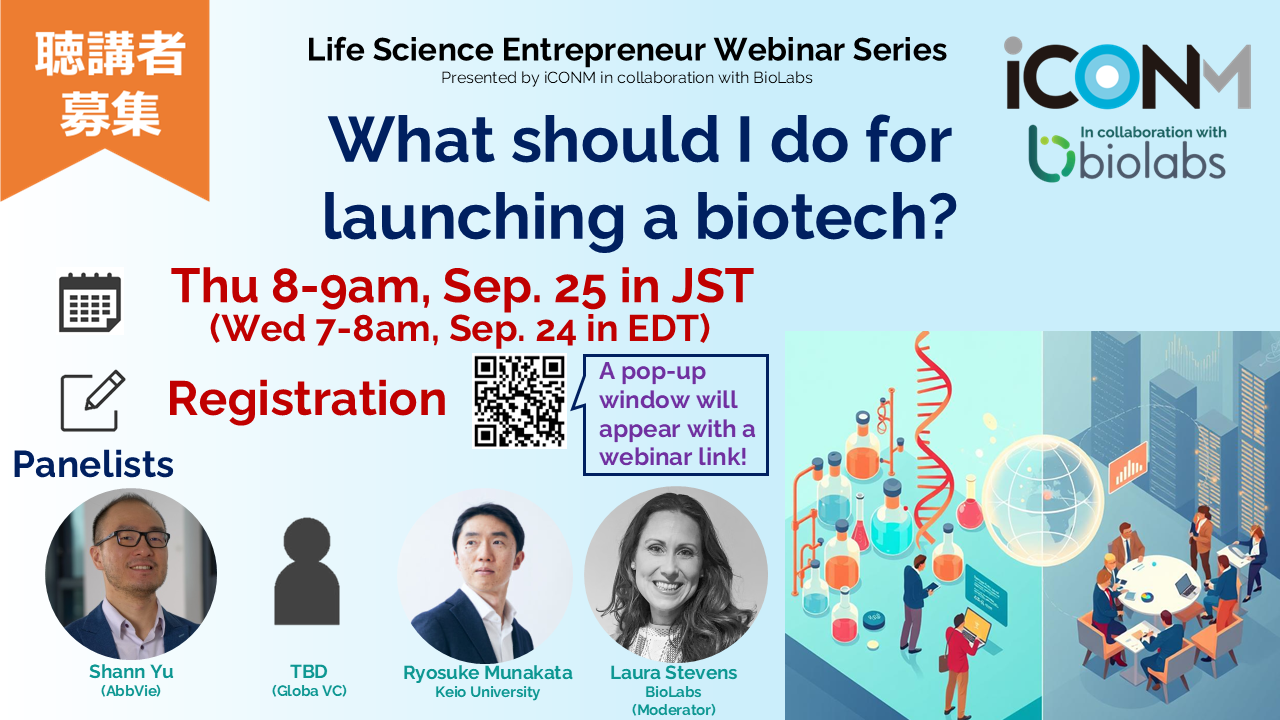 聴講者募集

Life Science Entrepreneur Webinar Series
Presented by iCONM in collaboration with BioLabs

iCONM

In collaboration with
biolabs

What should I do for launching a biotech?

Thu 8-9am, Sep. 25 in JST
(Wed 7-8am, Sep. 24 in EDT)

Registration

A pop-up window will appear with a webinar link!

Panelists

Shann Yu
(AbbVie)

TBD
(Globa VC)

Ryosuke Munakata
Keio University

Laura Stevens
BioLabs
(Moderator)